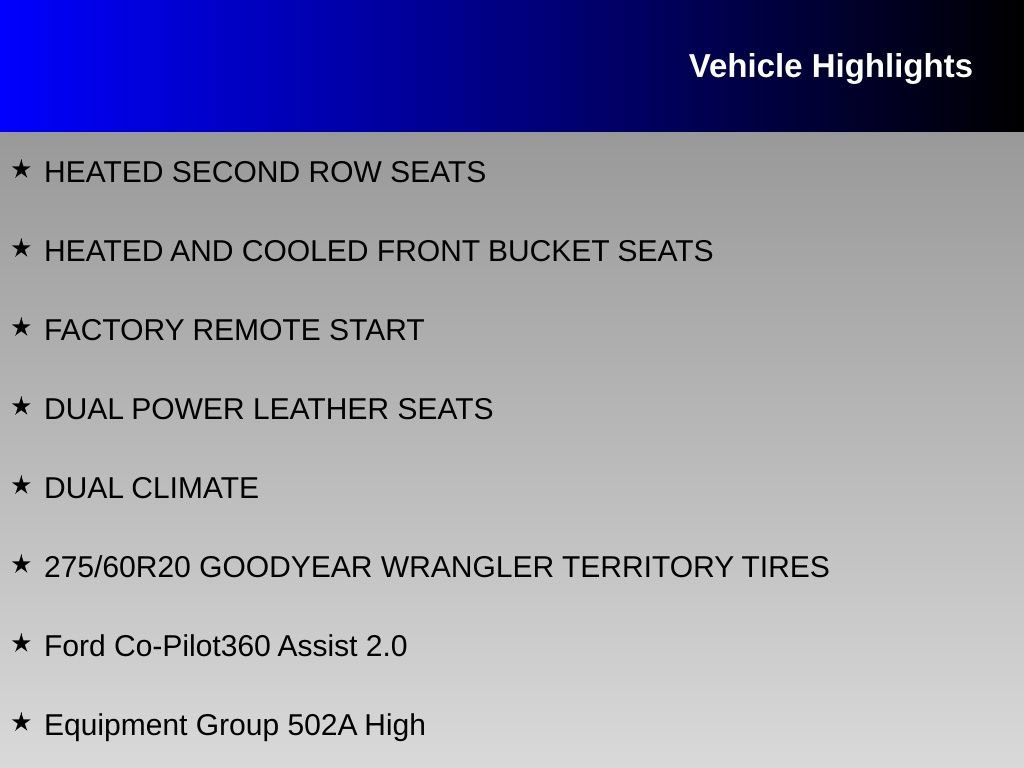 Vehicle Highlights

★ HEATED SECOND ROW SEATS

★ HEATED AND COOLED FRONT BUCKET SEATS

★ FACTORY REMOTE START

★ DUAL POWER LEATHER SEATS

★ DUAL CLIMATE

★ 275/60R20 GOODYEAR WRANGLER TERRITORY TIRES

★ Ford Co-Pilot360 Assist 2.0

★ Equipment Group 502A High